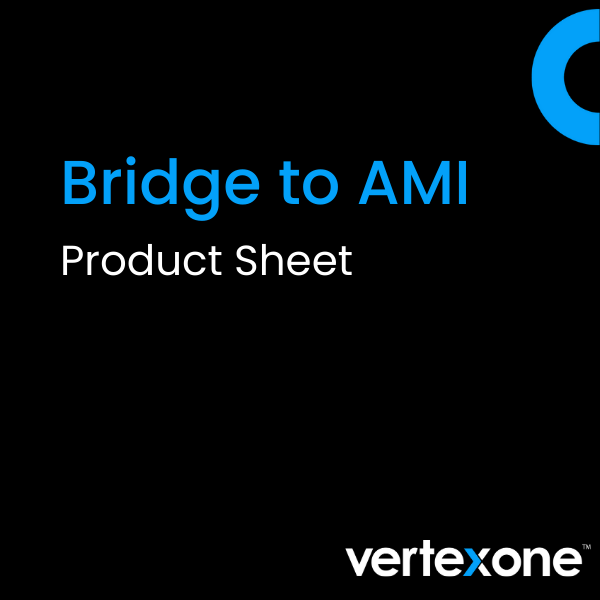 Bridge to AMI

Product Sheet

vertexone™